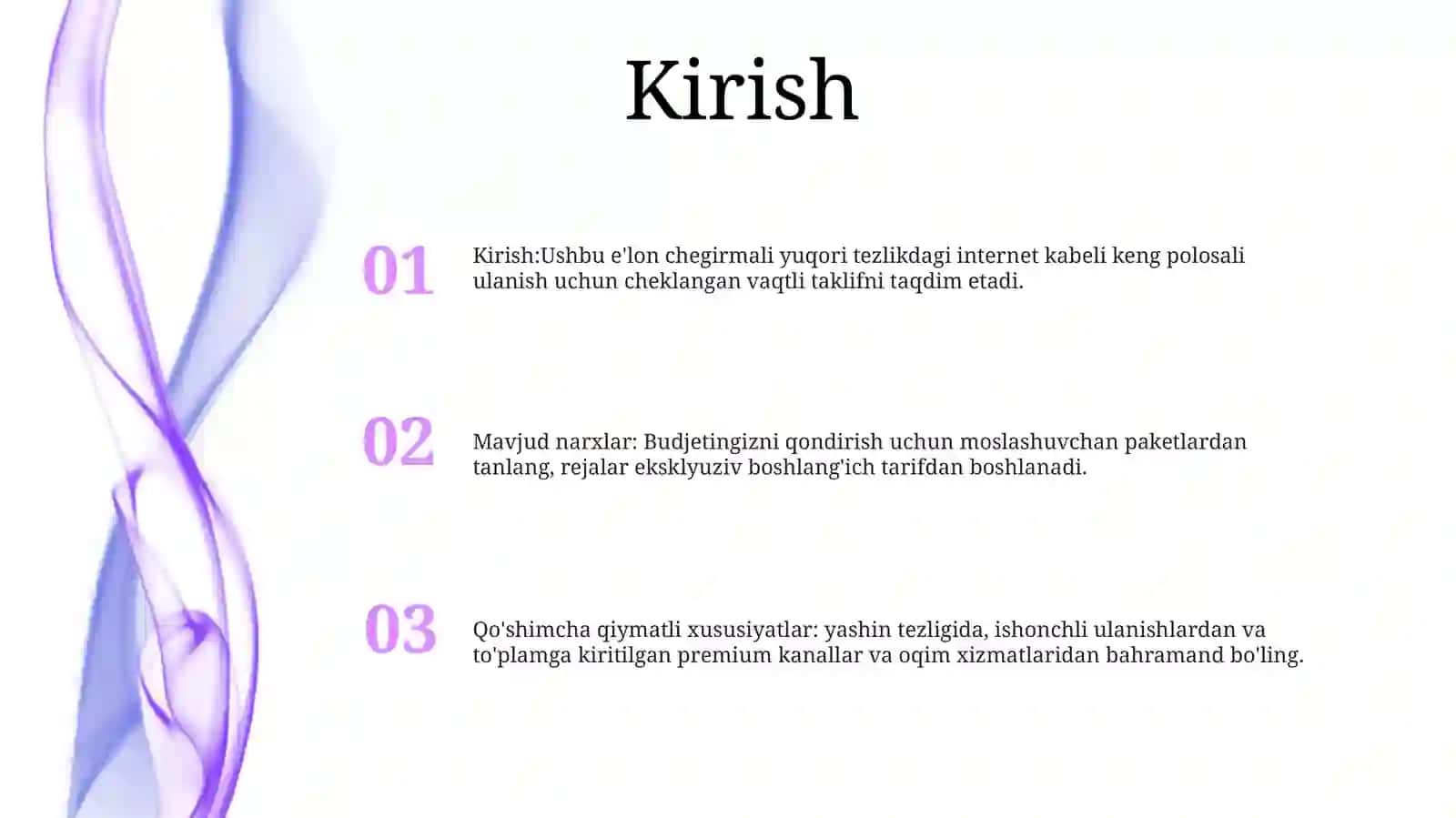 Kirish

01

Kirish:Ushbu e'lon chegirmali yuqori tezlikdagi internet kabeli keng polosali ulanish uchun cheklangan vaqtli taklifni taqdim etadi.

02

Mavjud narxlar: Budjetingizni qondirish uchun moslashuvchan paketlardan tanlang, rejalar eksklyuziv boshlang'ich tarifdan boshlanadi.

03

Qo'shimcha qiymatli xususiyatlar: yashin tezligida, ishonchli ulanishlardan va to'plamga kiritilgan premium kanallar va oqim xizmatlaridan bahramand bo'ling.